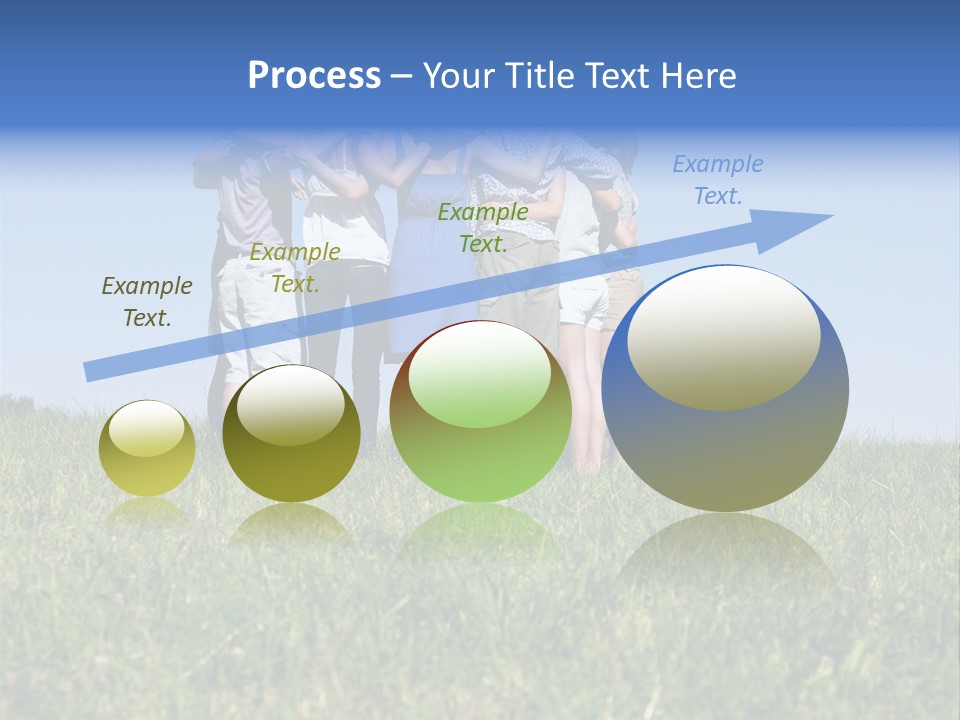 Process – Your Title Text Here

Example Text.

Example Text.

Example Text.

Example Text.